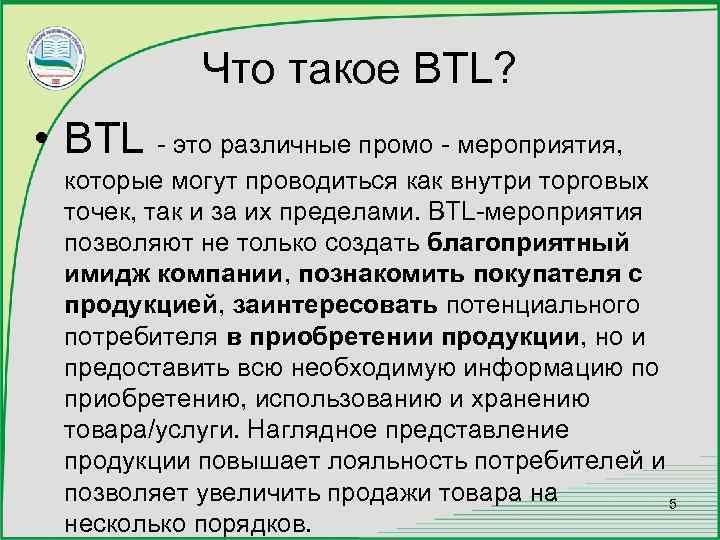 Что такое BTL?

• BTL - это различные промо - мероприятия, которые могут проводиться как внутри торговых точек, так и за их пределами. BTL-мероприятия позволяют не только создать благоприятный имидж компании, познакомить покупателя с продукцией, заинтересовать потенциального потребителя в приобретении продукции, но и предоставить всю необходимую информацию по приобретению, использованию и хранению товара/услуги. Наглядное представление продукции повышает лояльность потребителей и позволяет увеличить продажи товара на несколько порядков.

5